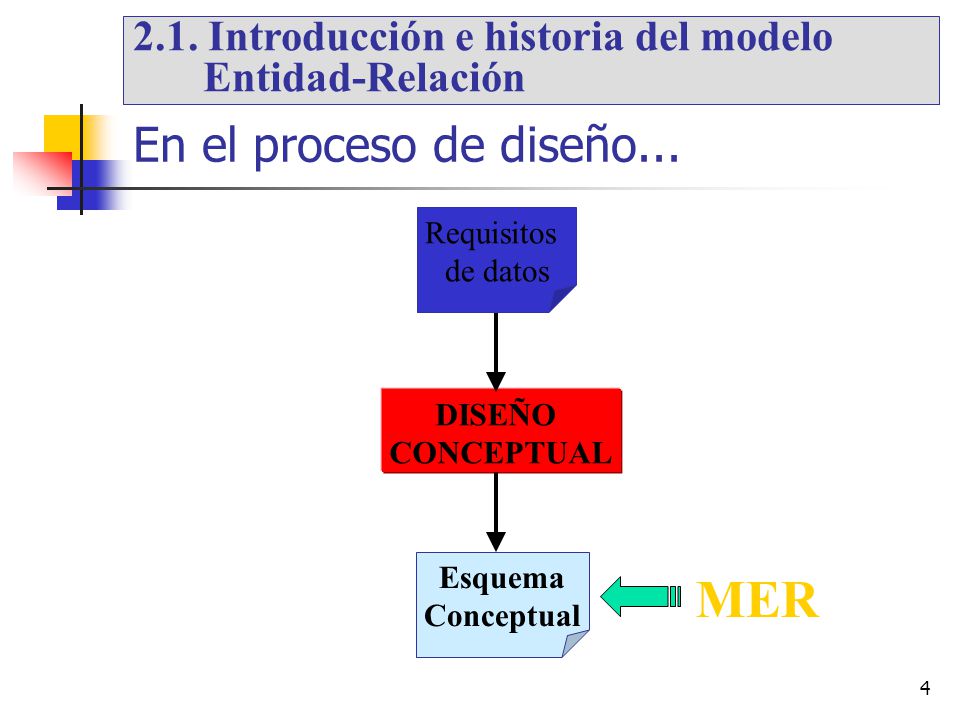 2.1. Introducción e historia del modelo Entidad-Relación

En el proceso de diseño...

Requisitos de datos

DISEÑO CONCEPTUAL

Esquema Conceptual

MER

4